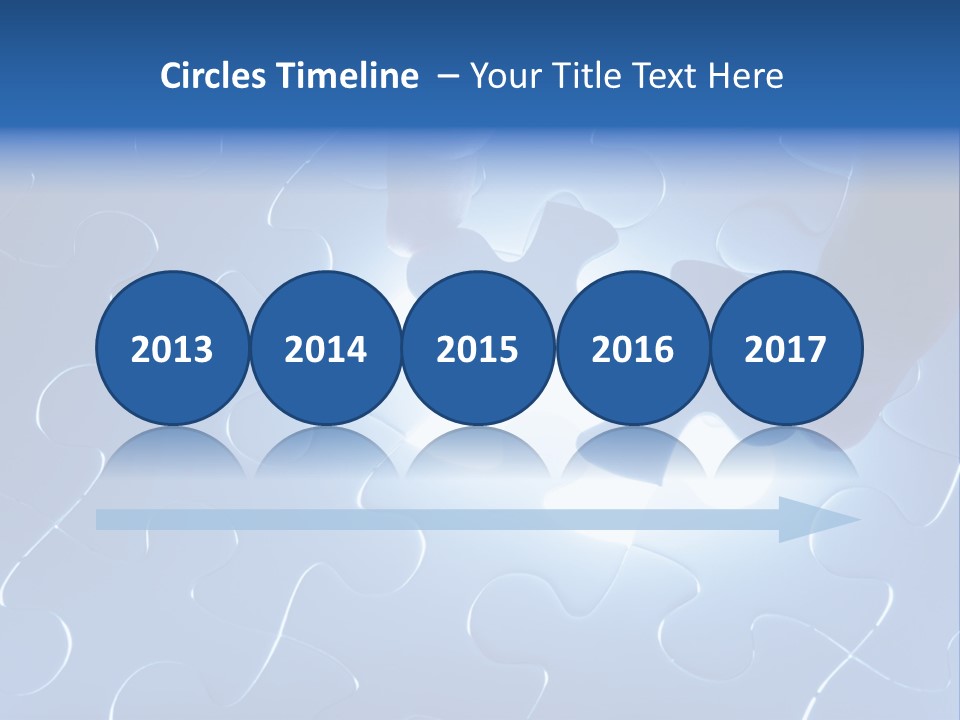 Circles Timeline – Your Title Text Here

2013 2014 2015 2016 2017